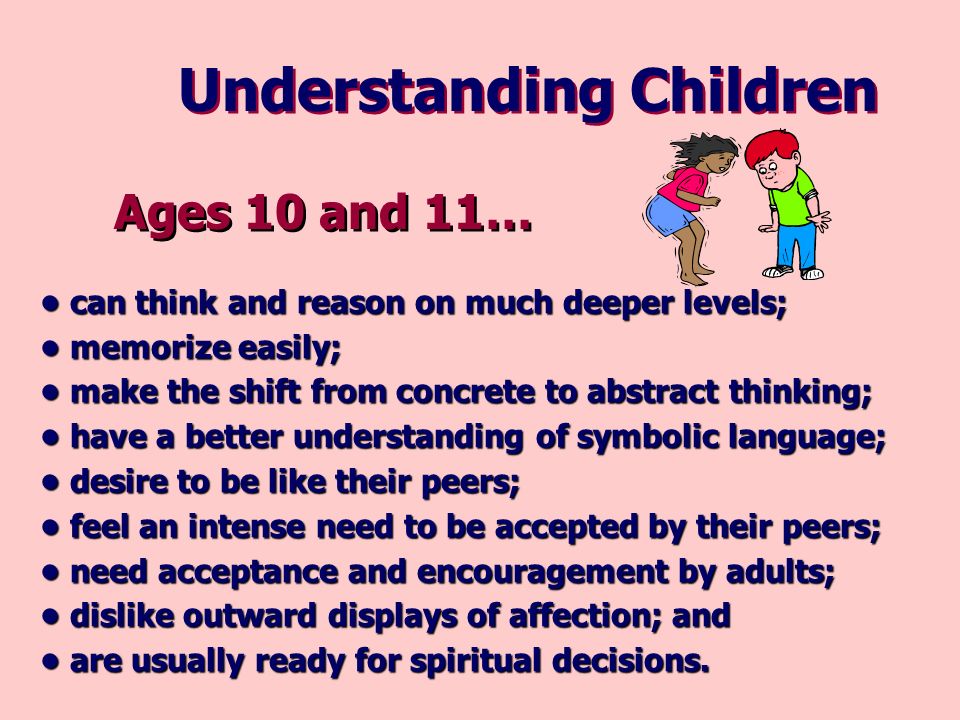 Understanding Children

Ages 10 and 11…

• can think and reason on much deeper levels;
• memorize easily;
• make the shift from concrete to abstract thinking;
• have a better understanding of symbolic language;
• desire to be like their peers;
• feel an intense need to be accepted by their peers;
• need acceptance and encouragement by adults;
• dislike outward displays of affection; and
• are usually ready for spiritual decisions.